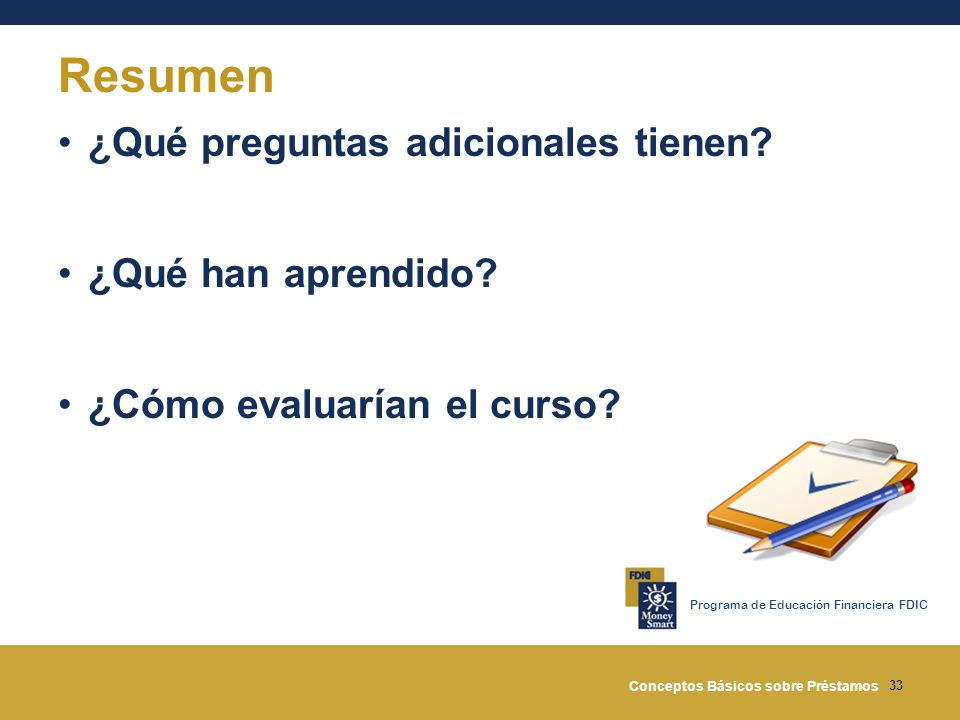 Resumen

• ¿Qué preguntas adicionales tienen?

• ¿Qué han aprendido?

• ¿Cómo evaluarían el curso?

FDIC
Money Smart
Programa de Educación Financiera FDIC

Conceptos Básicos sobre Préstamos 33